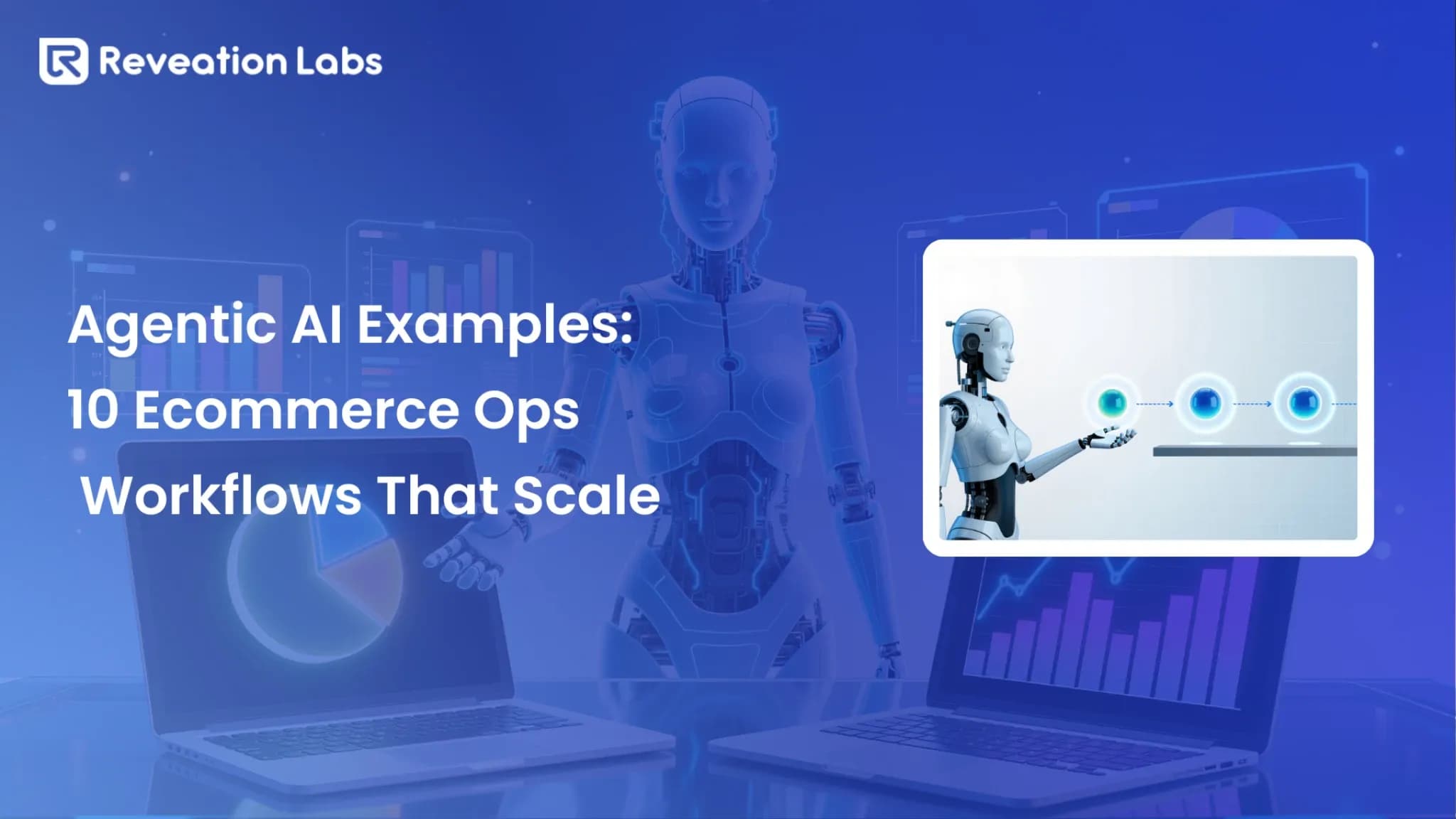 Reveation Labs

Agentic AI Examples: 10 Ecommerce Ops Workflows That Scale